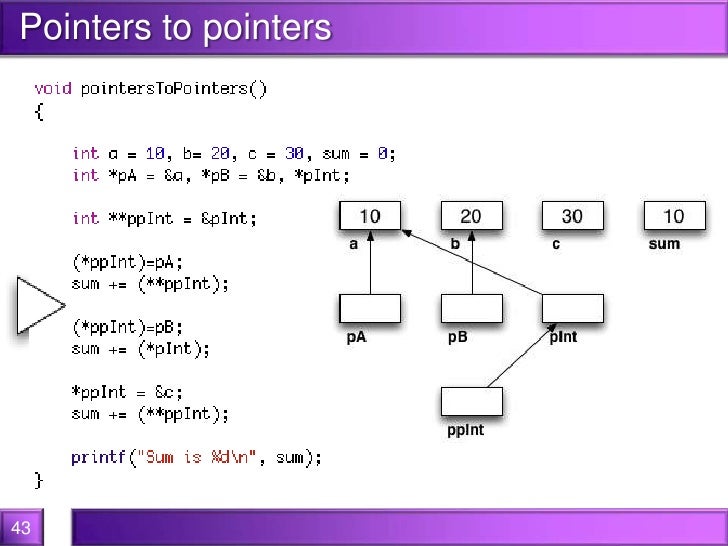 Pointers to pointers

void pointersToPointers()
{

int a = 10, b= 20, c = 30, sum = 0;
int *pA = &a, *pB = &b, *pInt;

int **ppInt = &pInt;

(*ppInt)=pA;
sum += (**ppInt);

(*ppInt)=pB;
sum += (*pInt);

*ppInt = &c;
sum += (**ppInt);

printf("Sum is %d\n", sum);
}

10
a
20
b
30
c
10
sum
pA
pB
pInt
ppInt

43